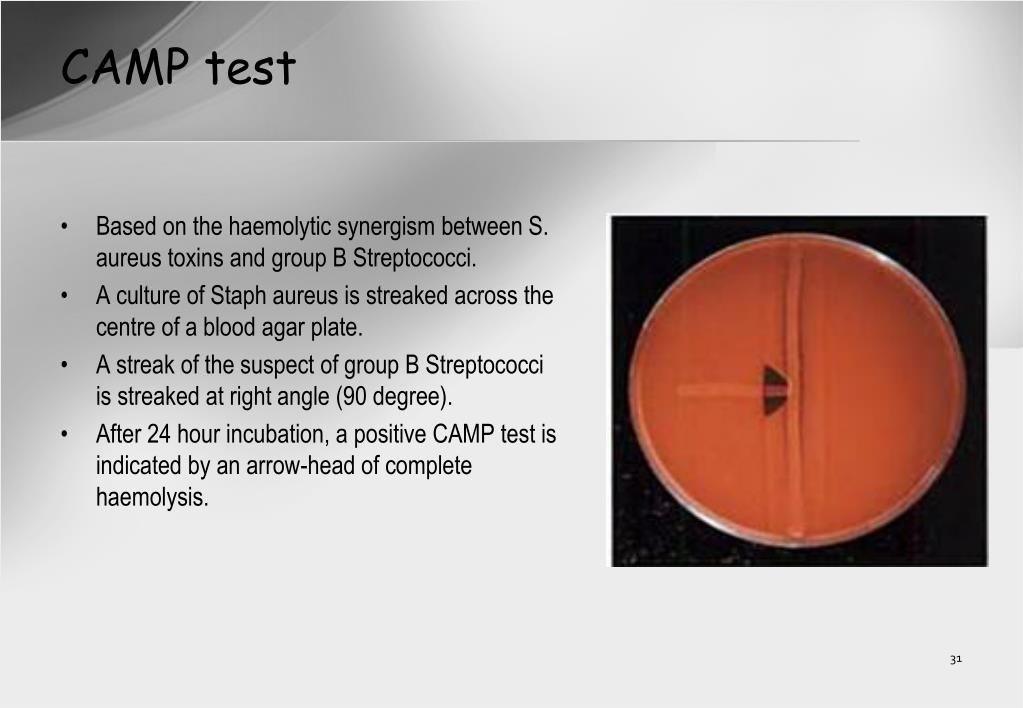 CAMP test

• Based on the haemolytic synergism between S. aureus toxins and group B Streptococci.
• A culture of Staph aureus is streaked across the centre of a blood agar plate.
• A streak of the suspect of group B Streptococci is streaked at right angle (90 degree).
• After 24 hour incubation, a positive CAMP test is indicated by an arrow-head of complete haemolysis.

31